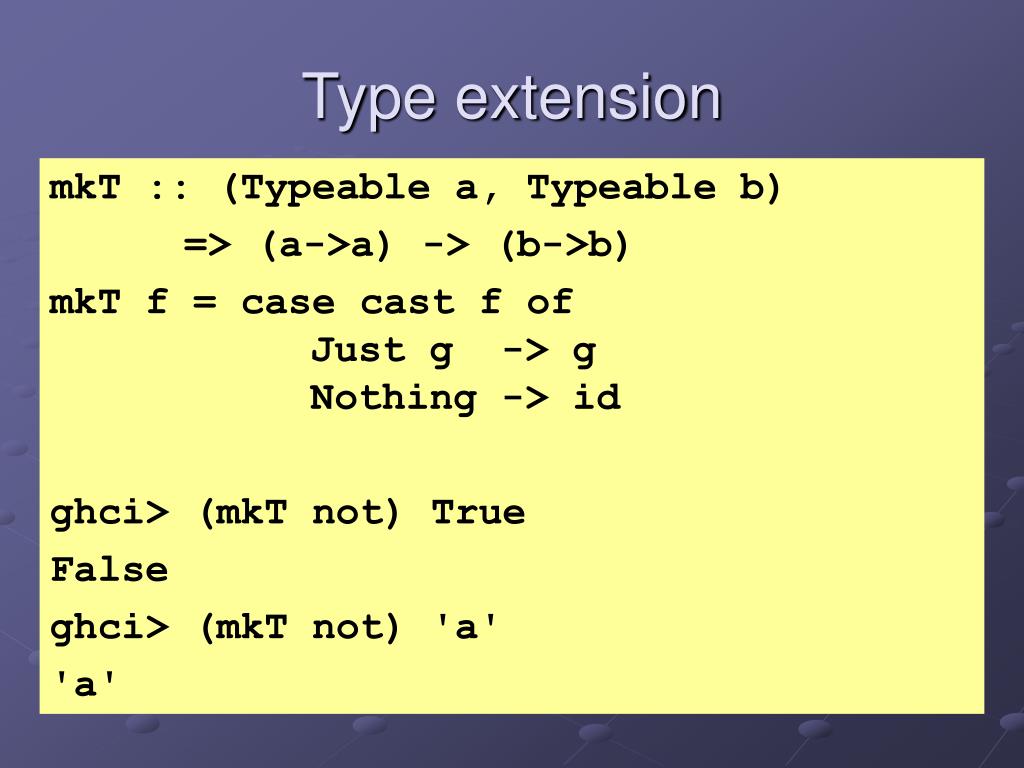 Type extension

mkT :: (Typeable a, Typeable b)
      => (a->a) -> (b->b)
mkT f = case cast f of
            Just g  -> g
            Nothing -> id

ghci> (mkT not) True
False
ghci> (mkT not) 'a'
'a'